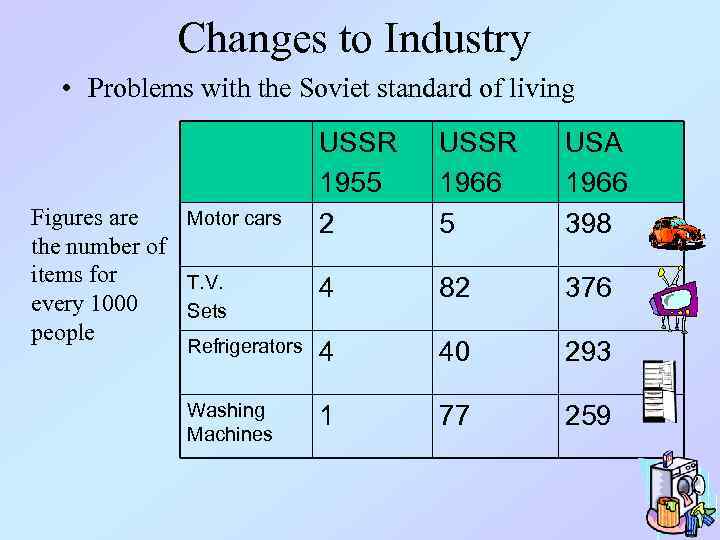 Changes to Industry

• Problems with the Soviet standard of living

Figures are the number of items for every 1000 people

| | USSR 1955 | USSR 1966 | USA 1966 |
|---|---|---|---|
| Motor cars | 2 | 5 | 398 |
| T.V. Sets | 4 | 82 | 376 |
| Refrigerators | 4 | 40 | 293 |
| Washing Machines | 1 | 77 | 259 |